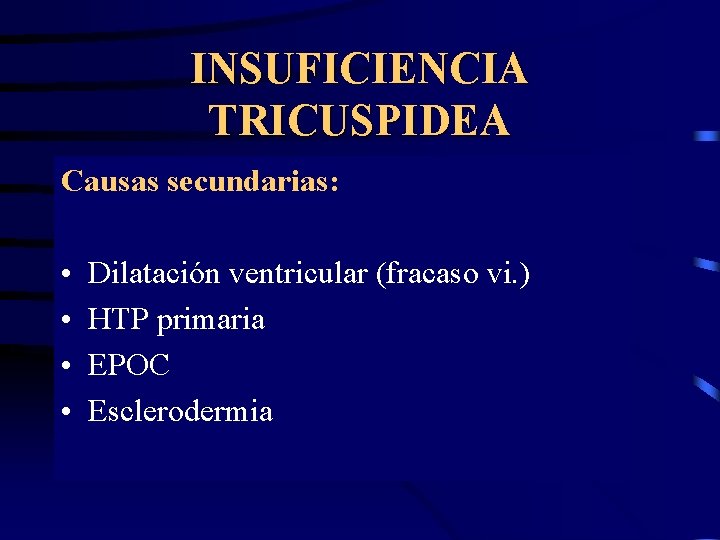 INSUFICIENCIA TRICUSPIDEA

Causas secundarias:

• Dilatación ventricular (fracaso vi.)
• HTP primaria
• EPOC
• Esclerodermia